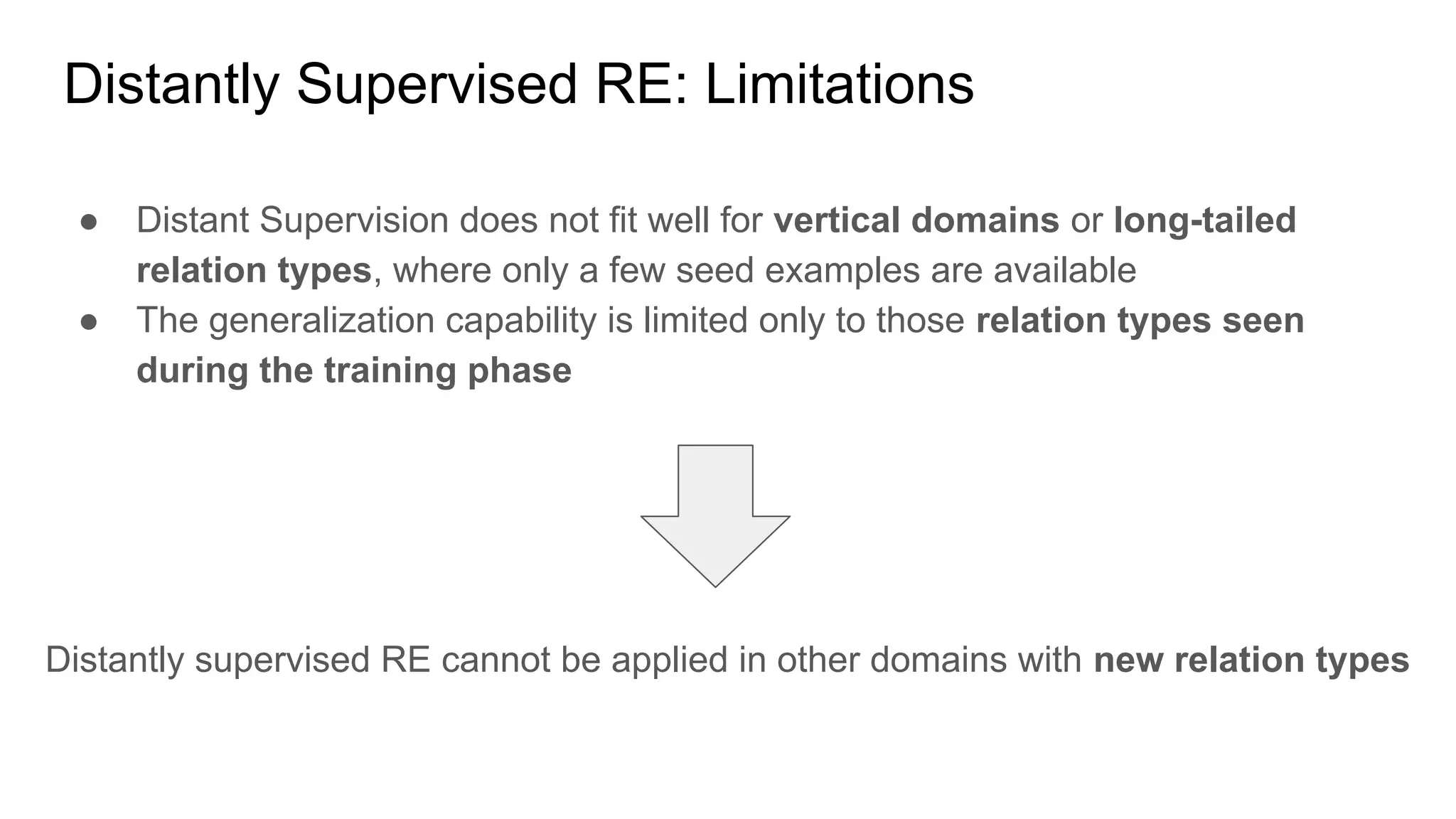 Distantly Supervised RE: Limitations

● Distant Supervision does not fit well for vertical domains or long-tailed relation types, where only a few seed examples are available
● The generalization capability is limited only to those relation types seen during the training phase

Distantly supervised RE cannot be applied in other domains with new relation types